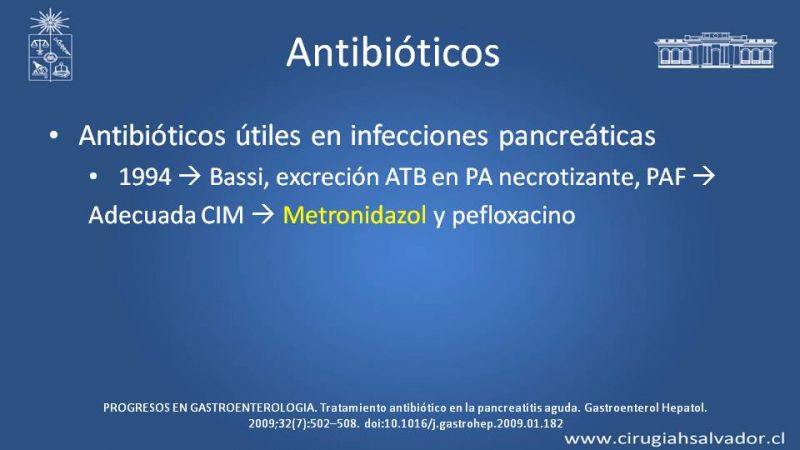 Antibióticos

• Antibióticos útiles en infecciones pancreáticas
  • 1994 → Bassi, excreción ATB en PA necrotizante, PAF → Adecuada CIM → Metronidazol y pefloxacino

PROGRESOS EN GASTROENTEROLOGIA. Tratamiento antibiótico en la pancreatitis aguda. Gastroenterol Hepatol. 2009;32(7):502–508. doi:10.1016/j.gastrohep.2009.01.182

www.cirugiahsalvador.cl